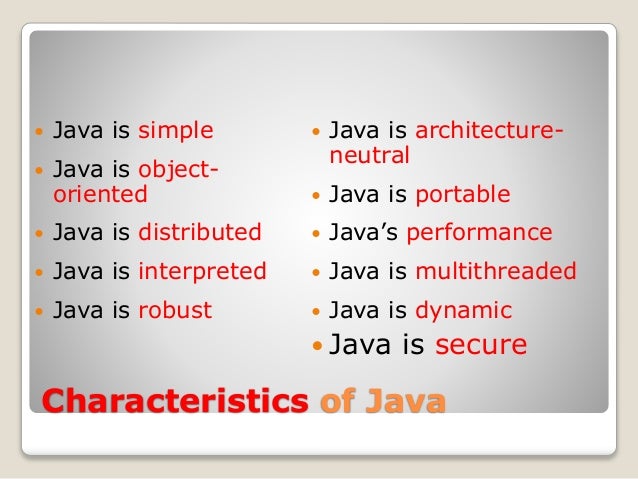 - Java is simple
- Java is object-oriented
- Java is distributed
- Java is interpreted
- Java is robust

- Java is architecture-neutral
- Java is portable
- Java's performance
- Java is multithreaded
- Java is dynamic
- Java is secure

Characteristics of Java